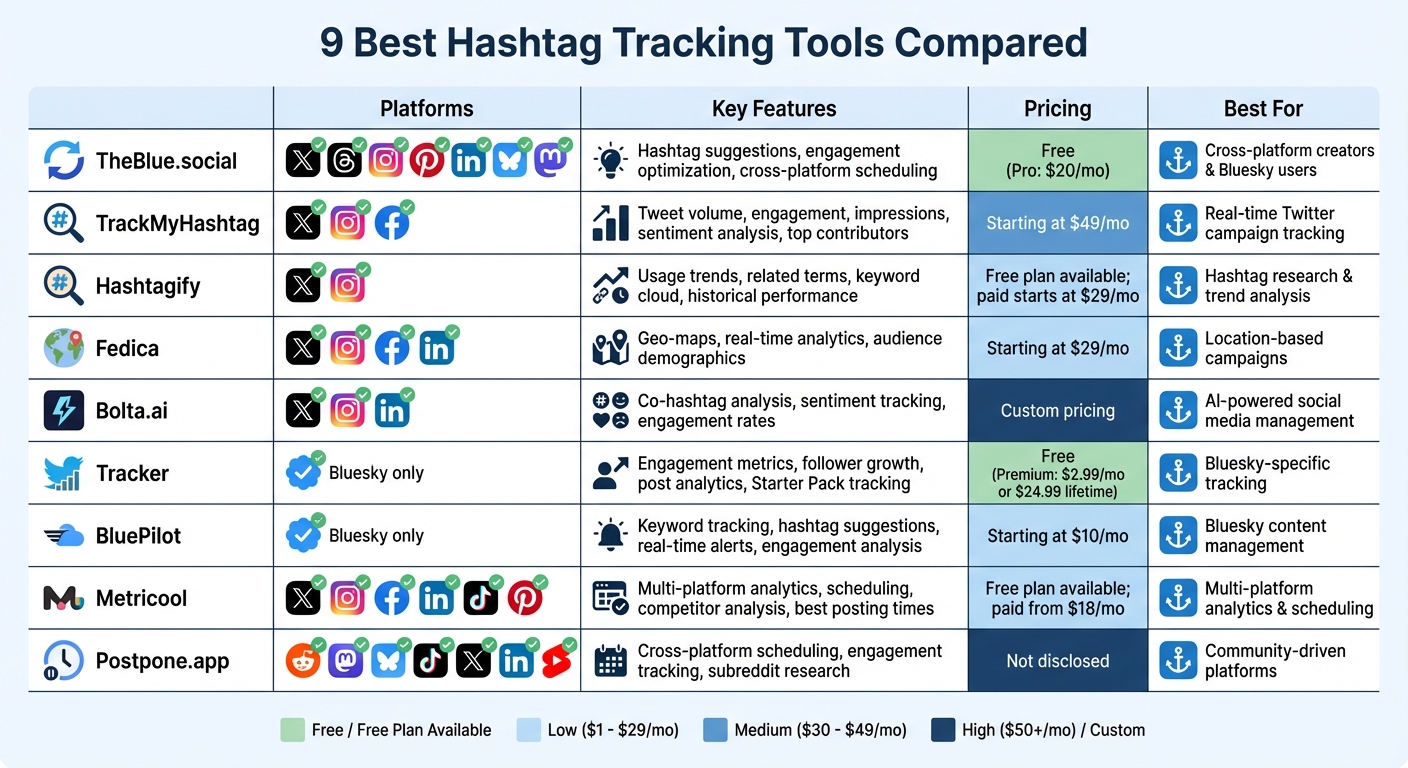 9 Best Hashtag Tracking Tools Compared

| | Platforms | Key Features | Pricing | Best For |
|---|---|---|---|---|
| TheBlue.social | | Hashtag suggestions, engagement optimization, cross-platform scheduling | Free (Pro: $20/mo) | Cross-platform creators & Bluesky users |
| TrackMyHashtag | | Tweet volume, engagement, impressions, sentiment analysis, top contributors | Starting at $49/mo | Real-time Twitter campaign tracking |
| Hashtagify | | Usage trends, related terms, keyword cloud, historical performance | Free plan available; paid starts at $29/mo | Hashtag research & trend analysis |
| Fedica | | Geo-maps, real-time analytics, audience demographics | Starting at $29/mo | Location-based campaigns |
| Bolta.ai | | Co-hashtag analysis, sentiment tracking, engagement rates | Custom pricing | AI-powered social media management |
| Tracker | Bluesky only | Engagement metrics, follower growth, post analytics, Starter Pack tracking | Free (Premium: $2.99/mo or $24.99 lifetime) | Bluesky-specific tracking |
| BluePilot | Bluesky only | Keyword tracking, hashtag suggestions, real-time alerts, engagement analysis | Starting at $10/mo | Bluesky content management |
| Metricool | | Multi-platform analytics, scheduling, competitor analysis, best posting times | Free plan available; paid from $18/mo | Multi-platform analytics & scheduling |
| Postpone.app | | Cross-platform scheduling, engagement tracking, subreddit research | Not disclosed | Community-driven platforms |

Free / Free Plan Available
Low ($1 - $29/mo)
Medium ($30 - $49/mo)
High ($50+/mo) / Custom